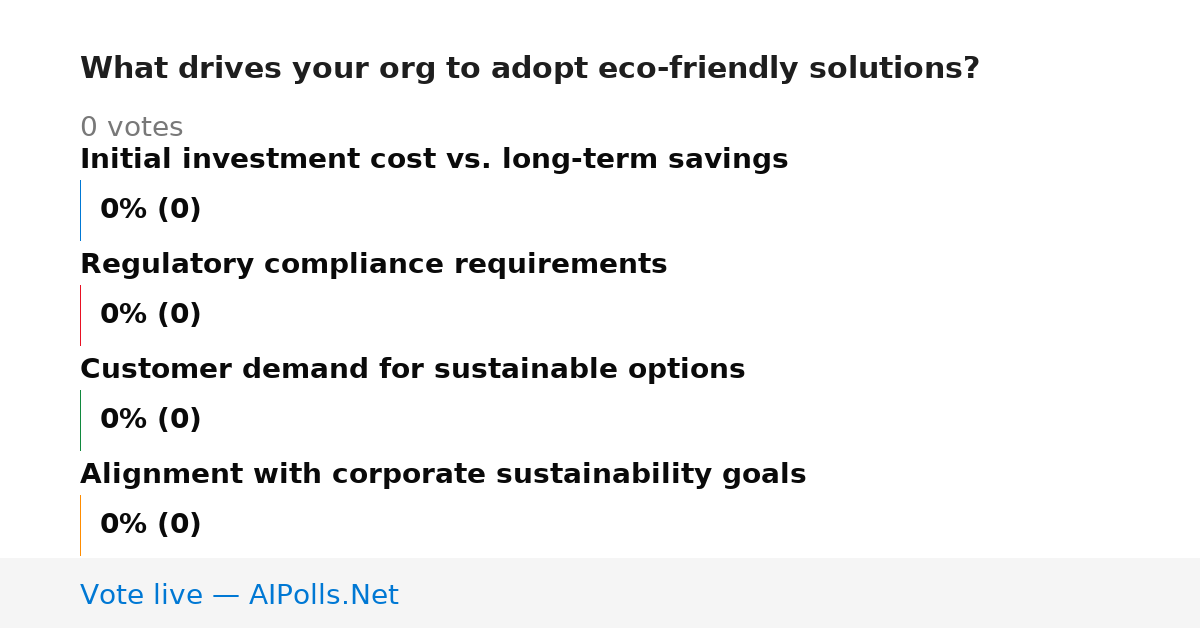 What drives your org to adopt eco-friendly solutions?

0 votes

Initial investment cost vs. long-term savings

0% (0)

Regulatory compliance requirements

0% (0)

Customer demand for sustainable options

0% (0)

Alignment with corporate sustainability goals

0% (0)

Vote live — AIPolls.Net